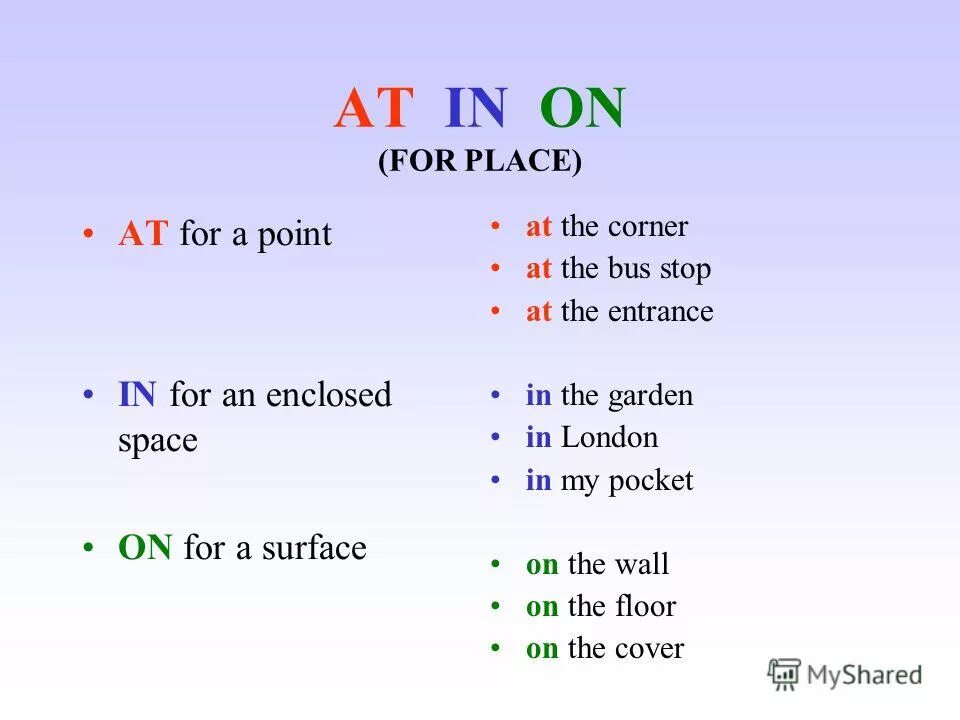 AT IN ON
(FOR PLACE)

• AT for a point

• IN for an enclosed space

• ON for a surface

• at the corner
• at the bus stop
• at the entrance

• in the garden
• in London
• in my pocket

• on the wall
• on the floor
• on the cover

MyShared